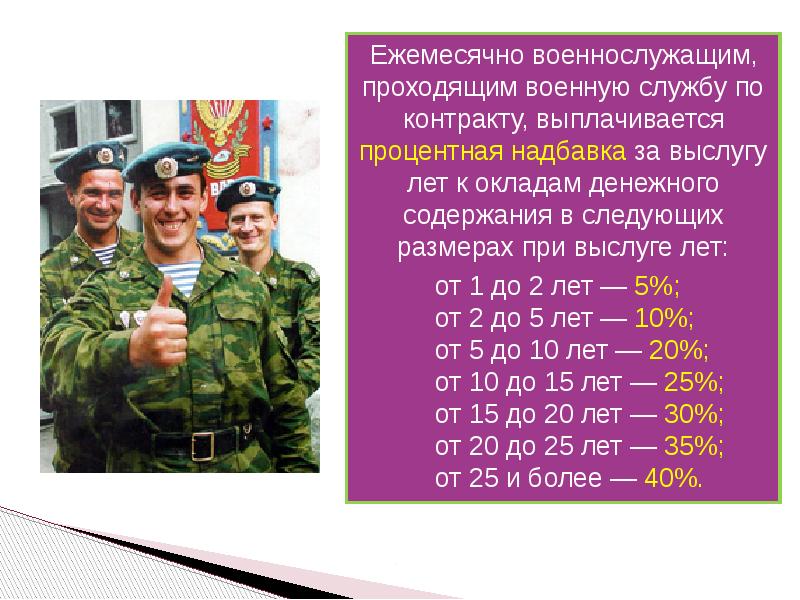 Ежемесячно военнослужащим, проходящим военную службу по контракту, выплачивается процентная надбавка за выслугу лет к окладам денежного содержания в следующих размерах при выслуге лет:

от 1 до 2 лет — 5%;
от 2 до 5 лет — 10%;
от 5 до 10 лет — 20%;
от 10 до 15 лет — 25%;
от 15 до 20 лет — 30%;
от 20 до 25 лет — 35%;
от 25 и более — 40%.